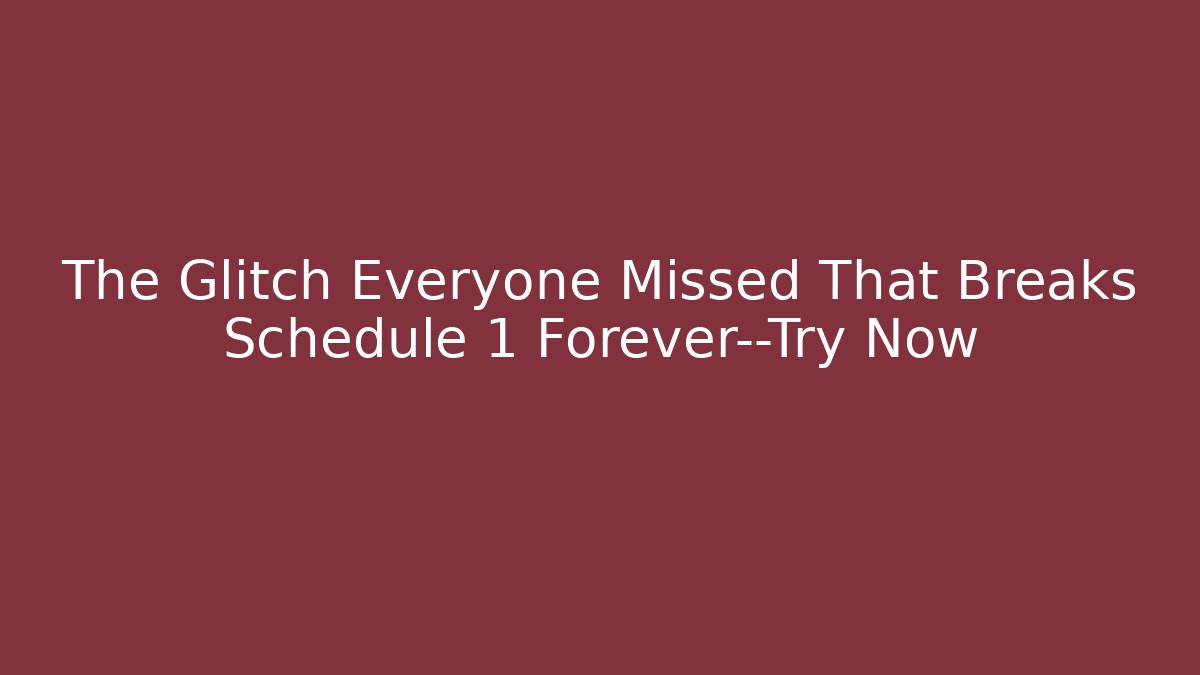 The Glitch Everyone Missed That Breaks Schedule 1 Forever--Try Now